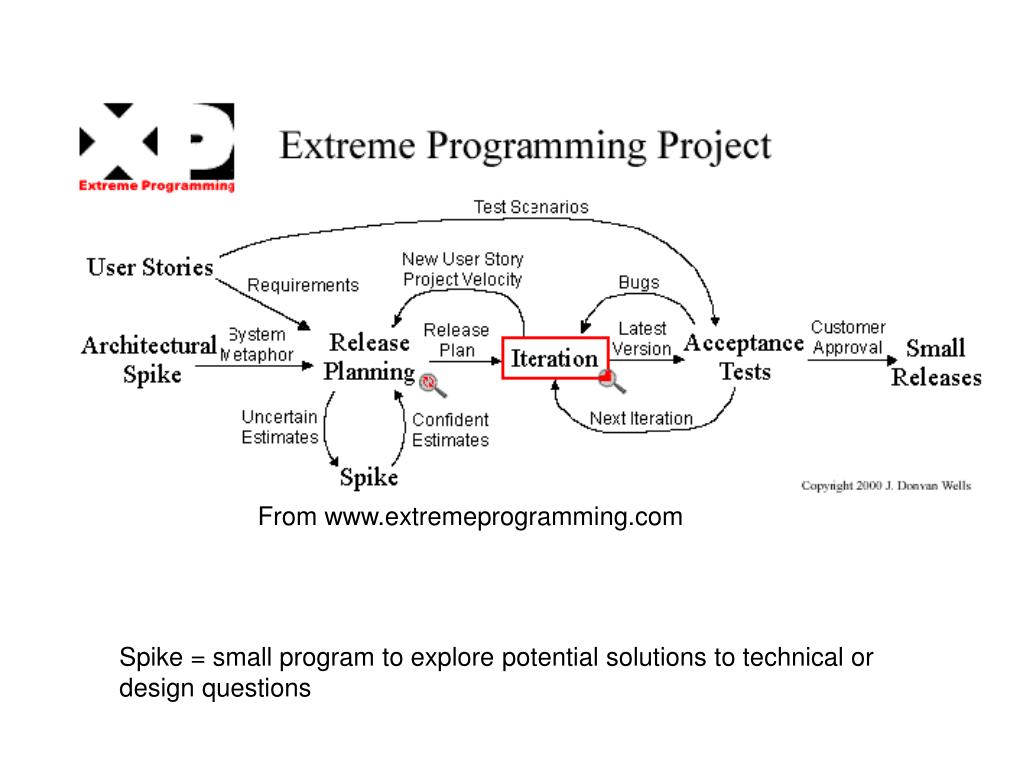 XP
Extreme Programming

Extreme Programming Project

Test Scenarios

User Stories

Requirements

New User Story
Project Velocity

Bugs

Architectural Spike

System Metaphor

Release Planning

Release Plan

Iteration

Latest Version

Acceptance Tests

Customer Approval

Small Releases

Uncertain Estimates

Confident Estimates

Next Iteration

Spike

Copyright 2000 J. Donvan Wells

From www.extremeprogramming.com

Spike = small program to explore potential solutions to technical or design questions